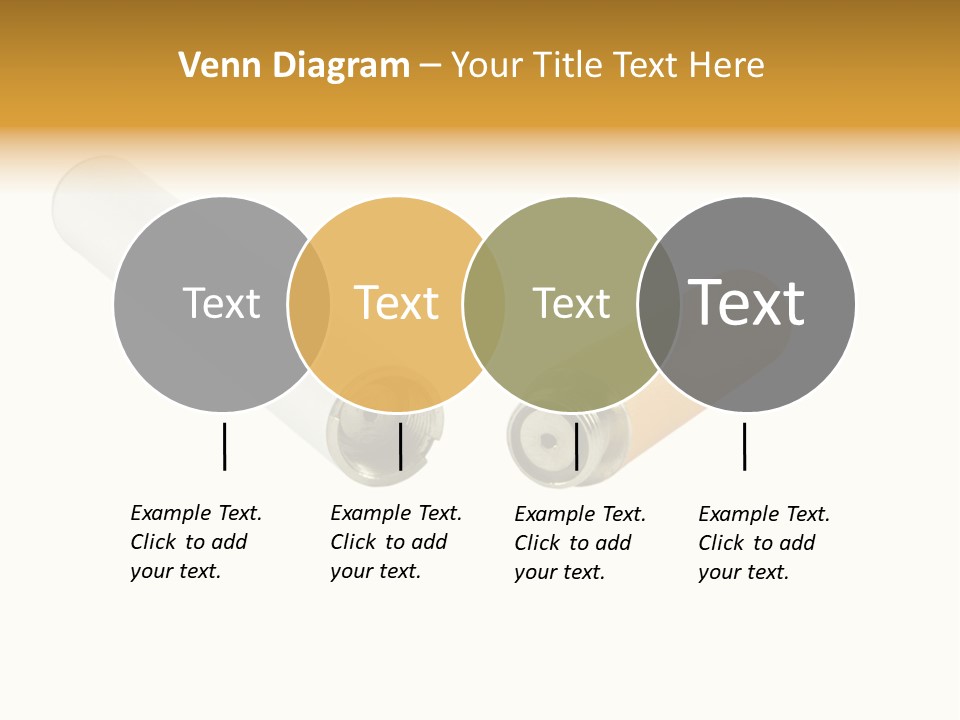 Venn Diagram – Your Title Text Here

Text

Text

Text

Text

Example Text. Click to add your text.

Example Text. Click to add your text.

Example Text. Click to add your text.

Example Text. Click to add your text.